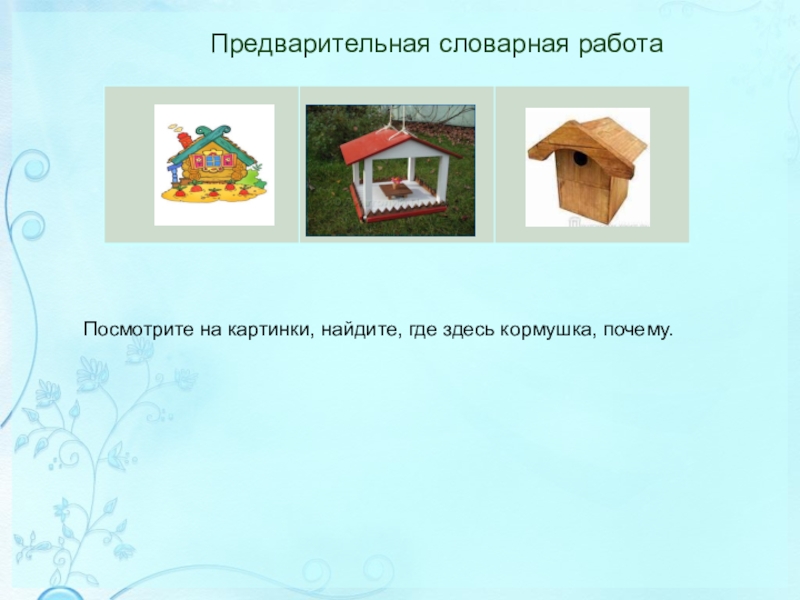 Предварительная словарная работа

Посмотрите на картинки, найдите, где здесь кормушка, почему.